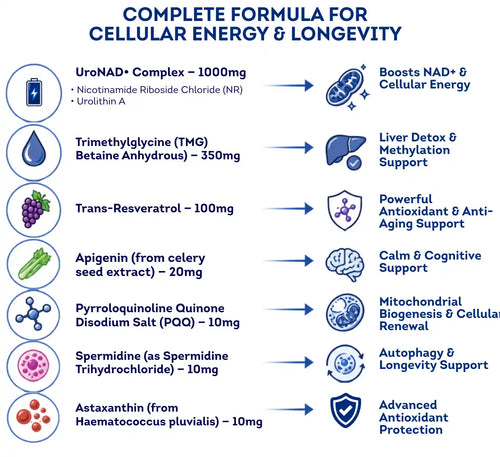 COMPLETE FORMULA FOR CELLULAR ENERGY & LONGEVITY

UroNAD• Complex – 1000mg
• Nicotinamide Riboside Chloride (NR)
• Urolithin A

Boosts NAD+ & Cellular Energy

Trimethylglycine (TMG) Betaine Anhydrous) – 350mg

Liver Detox & Methylation Support

Trans-Resveratrol – 100mg

Powerful Antioxidant & Anti-Aging Support

Apigenin (from celery seed extract) – 20mg

Calm & Cognitive Support

Pyrroloquinoline Quinone Disodium Salt (PQQ) – 10mg

Mitochondrial Biogenesis & Cellular Renewal

Spermidine (as Spermidine Trihydrochloride) – 10mg

Autophagy & Longevity Support

Astaxanthin (from Haematococcus pluvialis) – 10mg

Advanced Antioxidant Protection